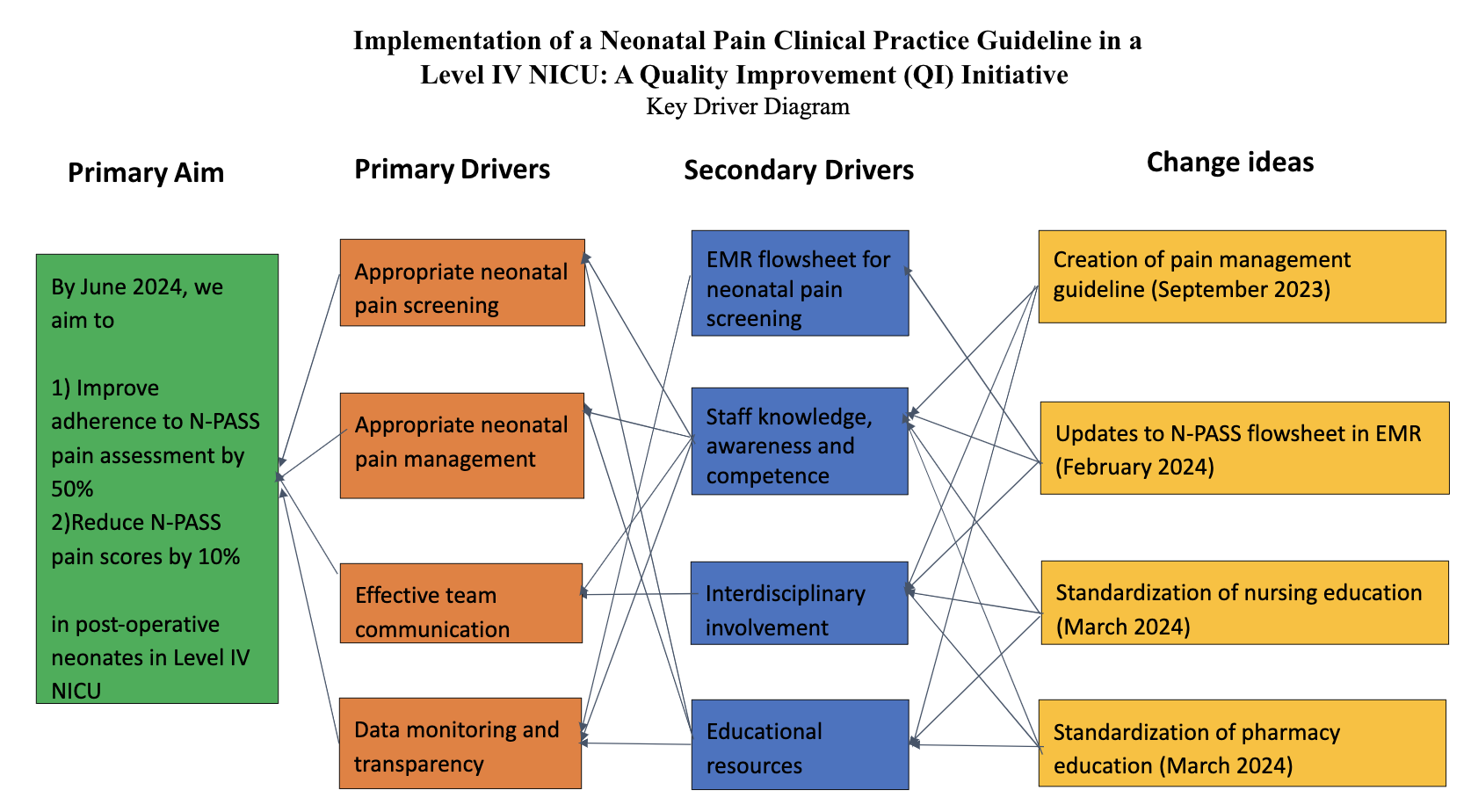 Implementation of a Neonatal Pain Clinical Practice Guideline in a Level IV NICU: A Quality Improvement (QI) Initiative
Key Driver Diagram

Primary Aim

By June 2024, we aim to

1) Improve adherence to N-PASS pain assessment by 50%
2)Reduce N-PASS pain scores by 10%

in post-operative neonates in Level IV NICU

Primary Drivers

Appropriate neonatal pain screening

Appropriate neonatal pain management

Effective team communication

Data monitoring and transparency

Secondary Drivers

EMR flowsheet for neonatal pain screening

Staff knowledge, awareness and competence

Interdisciplinary involvement

Educational resources

Change ideas

Creation of pain management guideline (September 2023)

Updates to N-PASS flowsheet in EMR (February 2024)

Standardization of nursing education (March 2024)

Standardization of pharmacy education (March 2024)